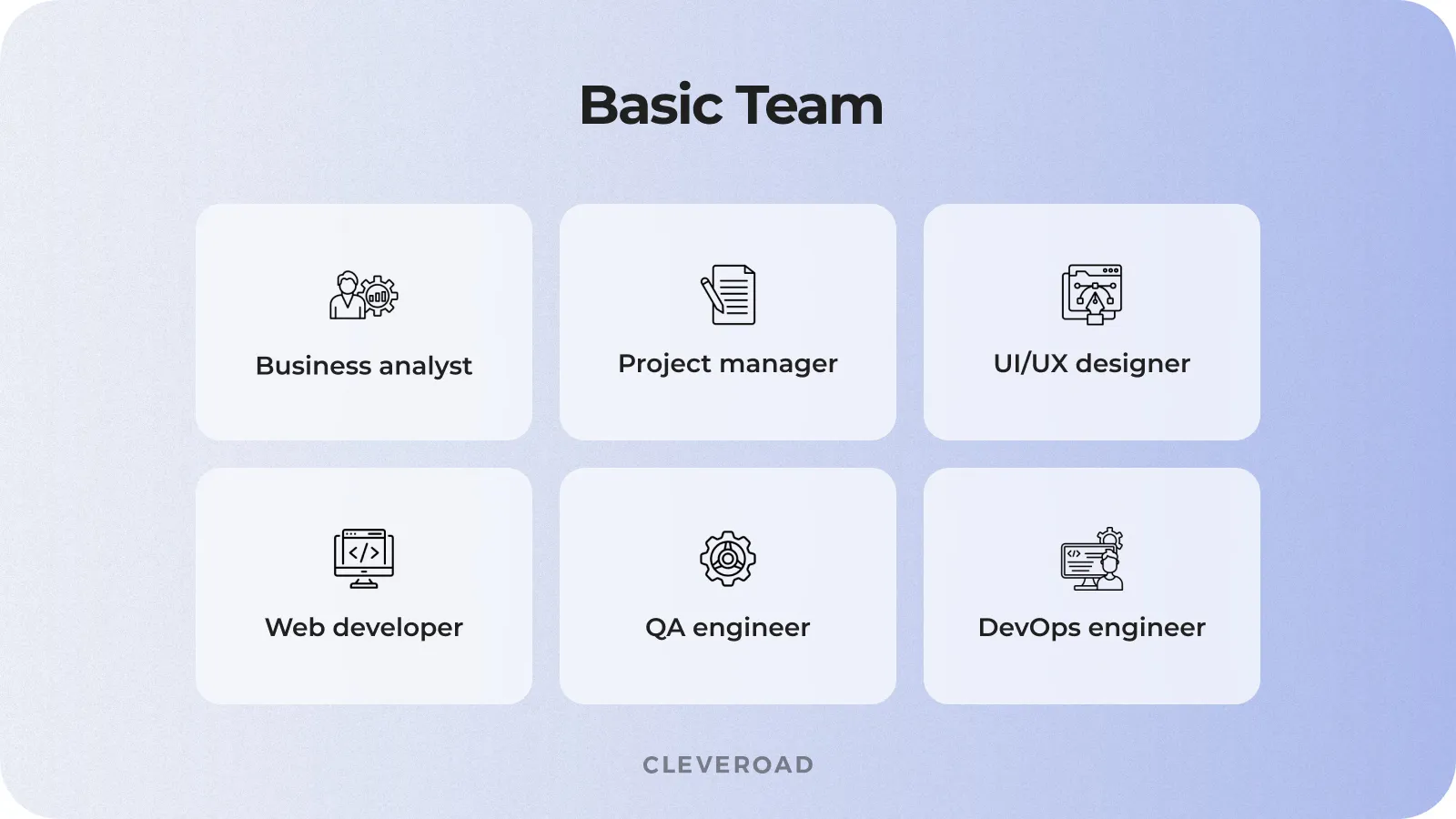 Basic Team

Business analyst

Project manager

UI/UX designer

Web developer

QA engineer

DevOps engineer

CLEVEROAD